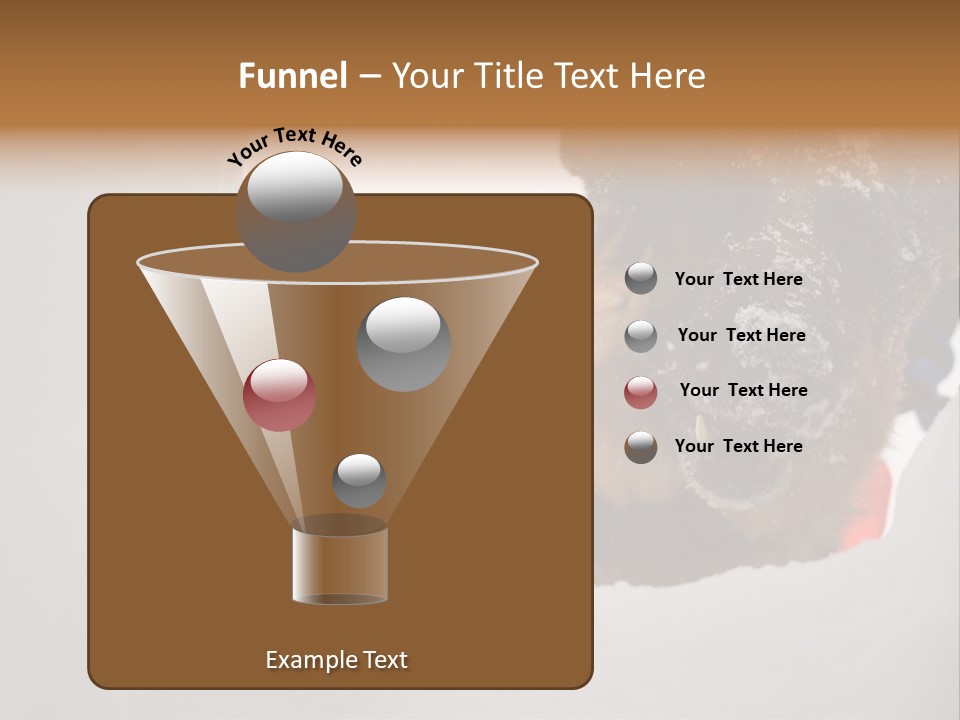 Funnel – Your Title Text Here

Your Text Here

Your Text Here

Your Text Here

Your Text Here

Your Text Here

Example Text